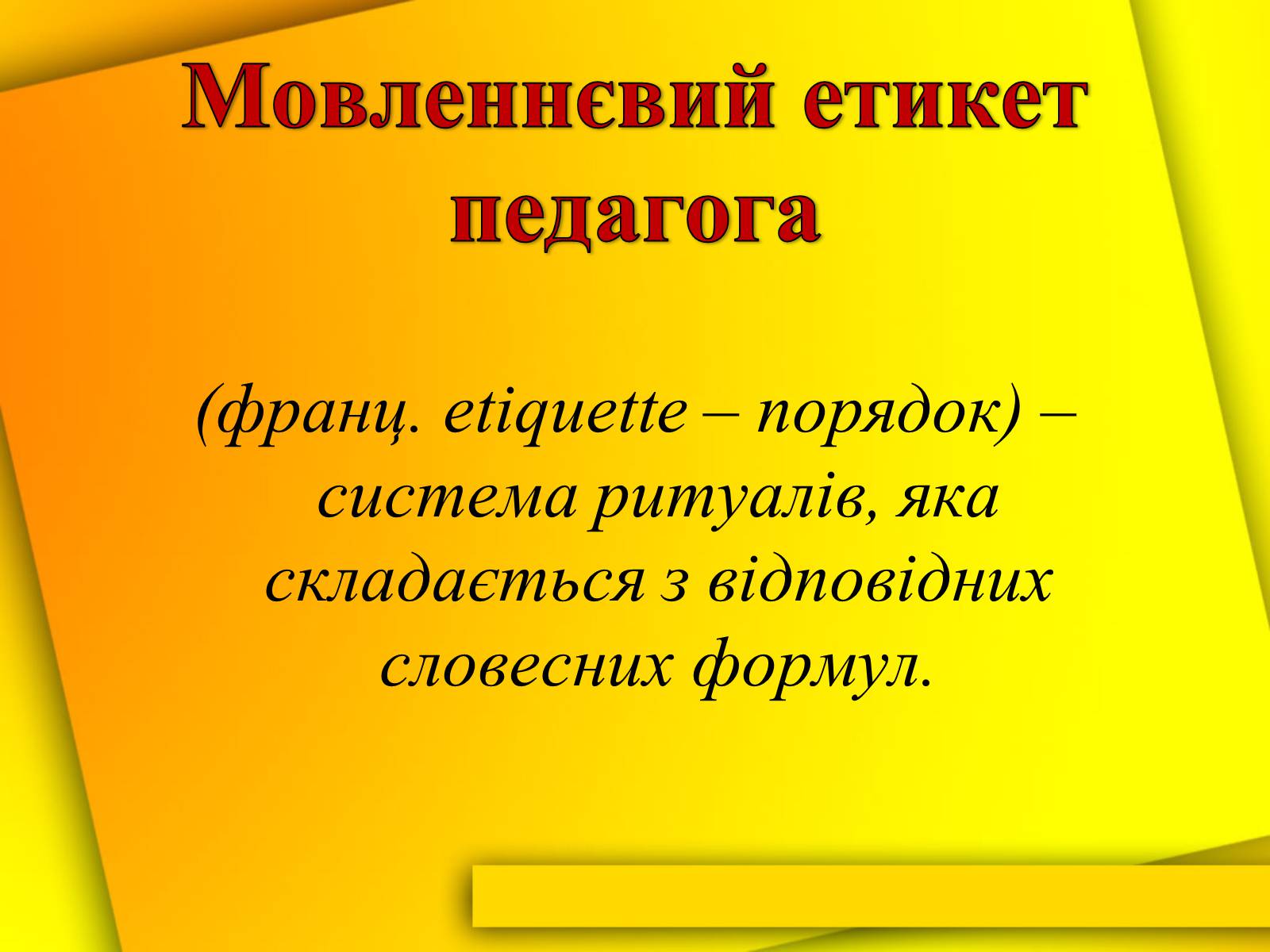 Мовленнєвий етикет педагога

(франц. etiquette – порядок) – система ритуалів, яка складається з відповідних словесних формул.